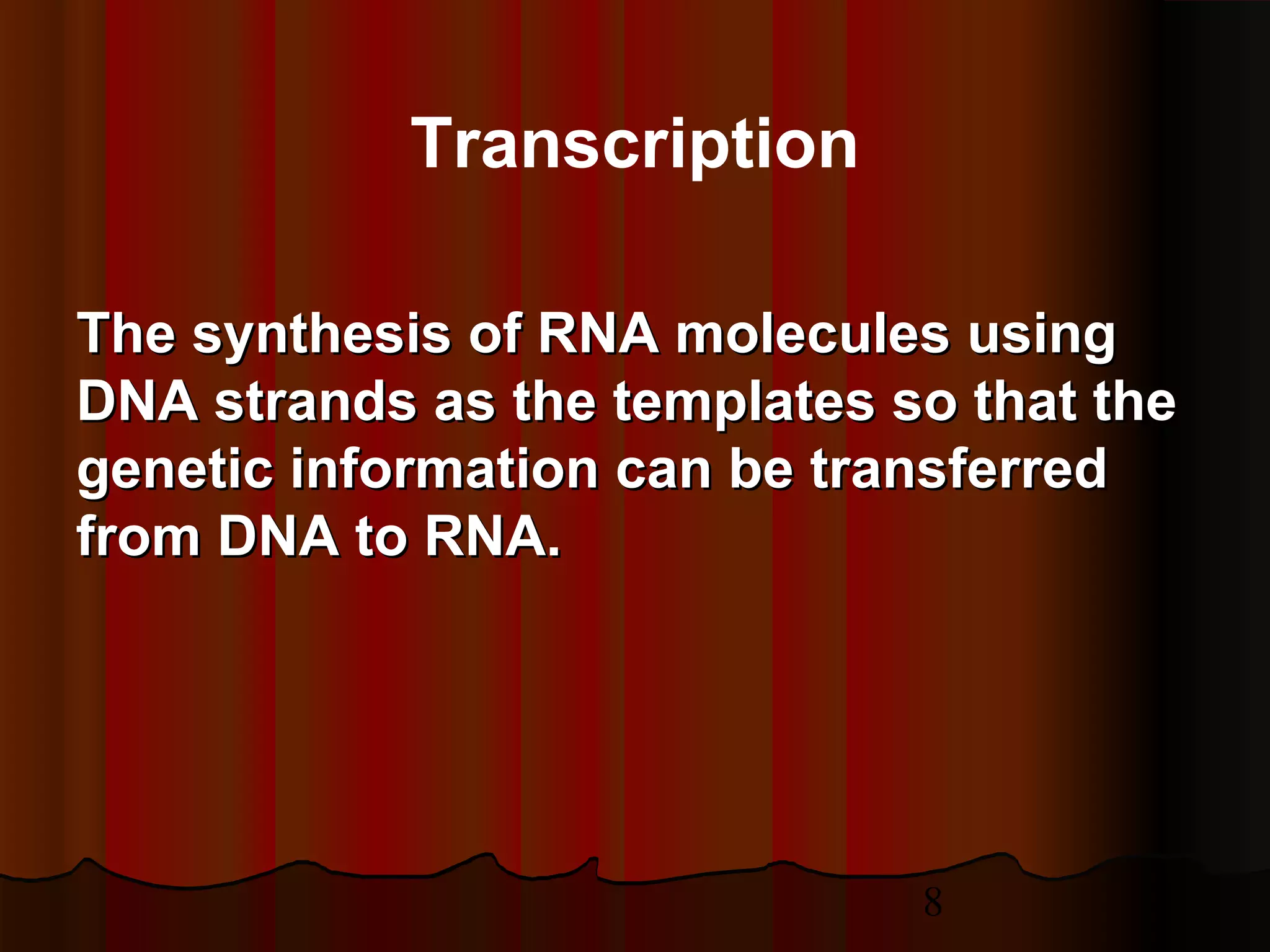 Transcription

The synthesis of RNA molecules using DNA strands as the templates so that the genetic information can be transferred from DNA to RNA.

8